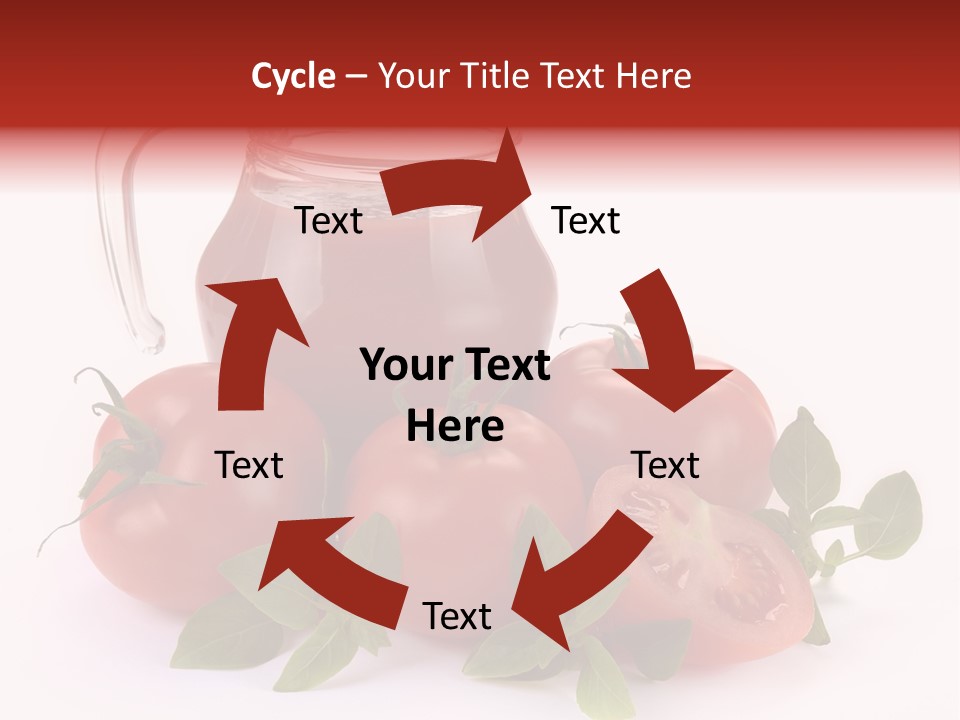 Cycle – Your Title Text Here

Text

Text

Your Text Here

Text

Text

Text